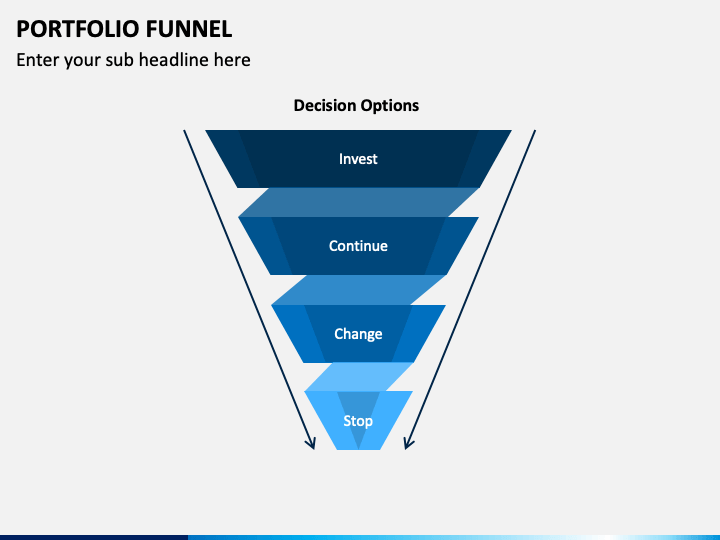 PORTFOLIO FUNNEL
Enter your sub headline here

Decision Options

Invest

Continue

Change

Stop